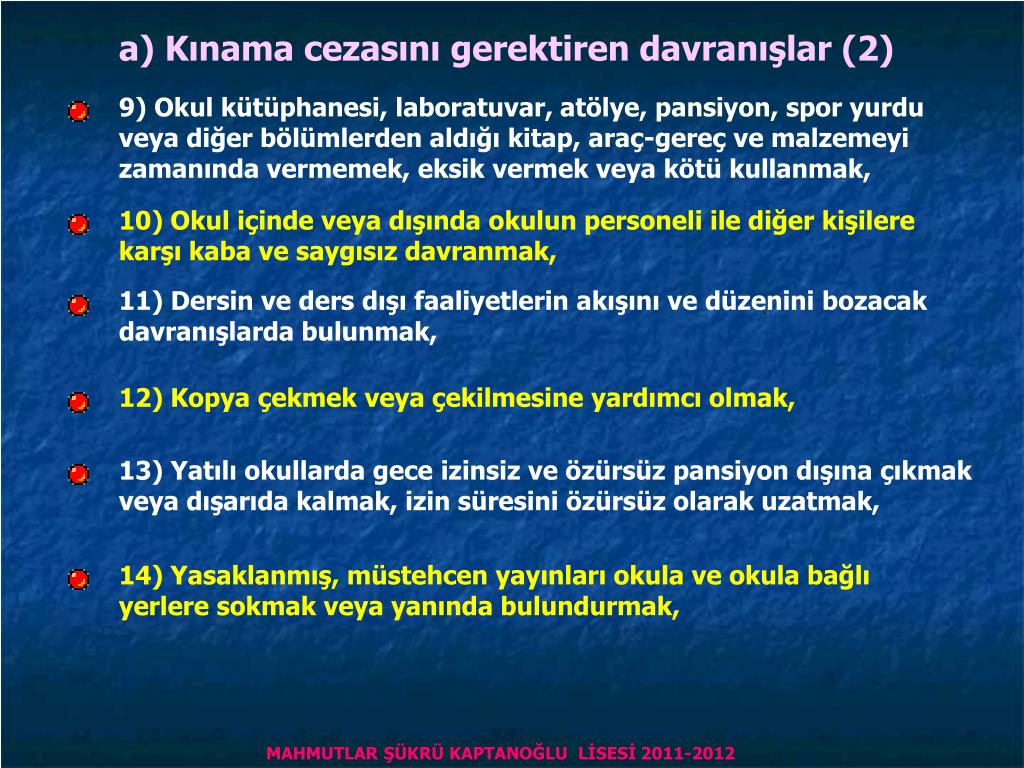 a) Kınama cezasını gerektiren davranışlar (2)

9) Okul kütüphanesi, laboratuvar, atölye, pansiyon, spor yurdu veya diğer bölümlerden aldığı kitap, araç-gereç ve malzemeyi zamanında vermemek, eksik vermek veya kötü kullanmak,

10) Okul içinde veya dışında okulun personeli ile diğer kişilere karşı kaba ve saygısız davranmak,

11) Dersin ve ders dışı faaliyetlerin akışını ve düzenini bozacak davranışlarda bulunmak,

12) Kopya çekmek veya çekilmesine yardımcı olmak,

13) Yatılı okullarda gece izinsiz ve özürsüz pansiyon dışına çıkmak veya dışarıda kalmak, izin süresini özürsüz olarak uzatmak,

14) Yasaklanmış, müstehcen yayınları okula ve okula bağlı yerlere sokmak veya yanında bulundurmak,

MAHMUTLAR ŞÜKRÜ KAPTANOĞLU LİSESİ 2011-2012